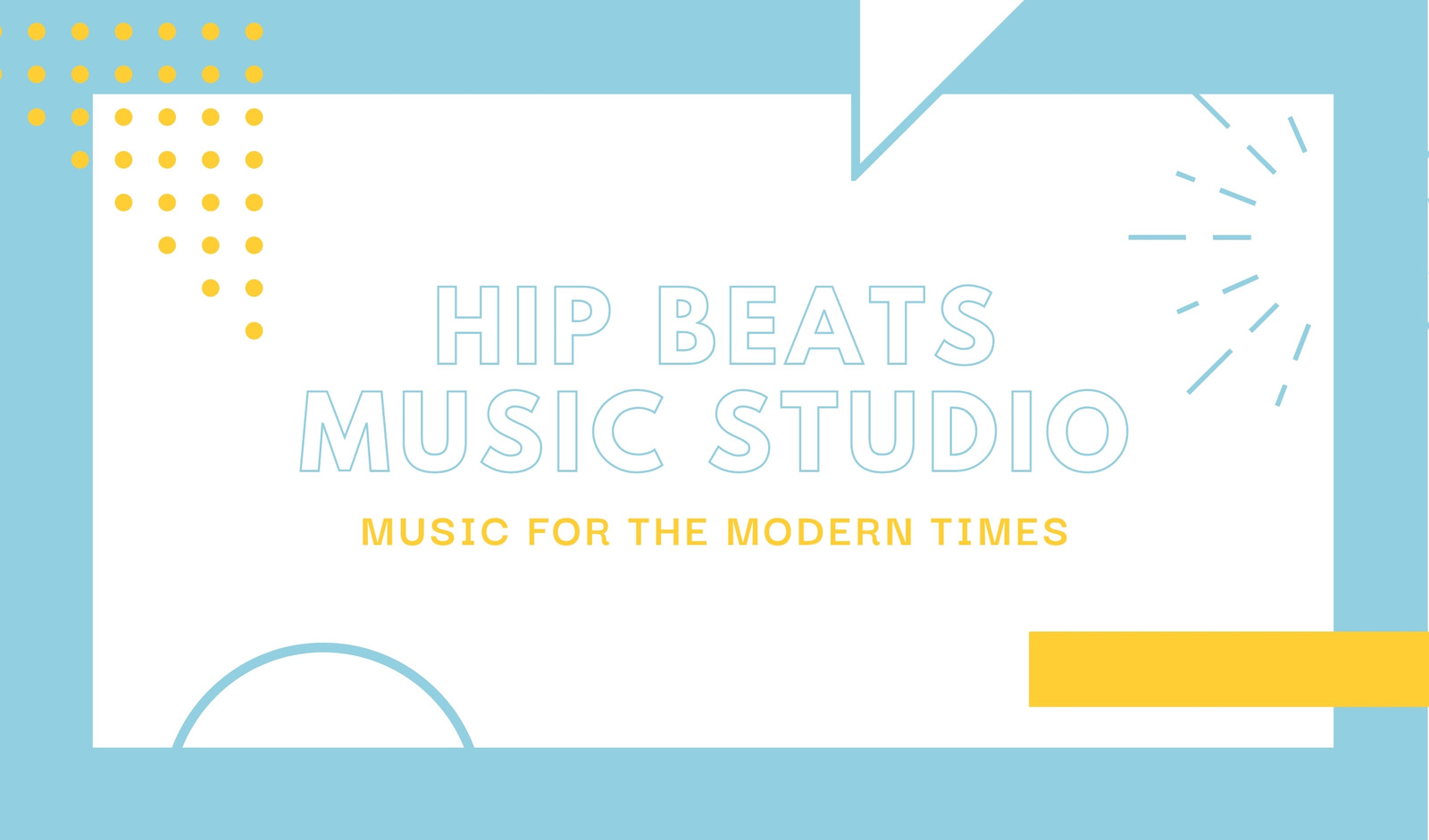 HIP BEATS MUSIC STUDIO

MUSIC FOR THE MODERN TIMES